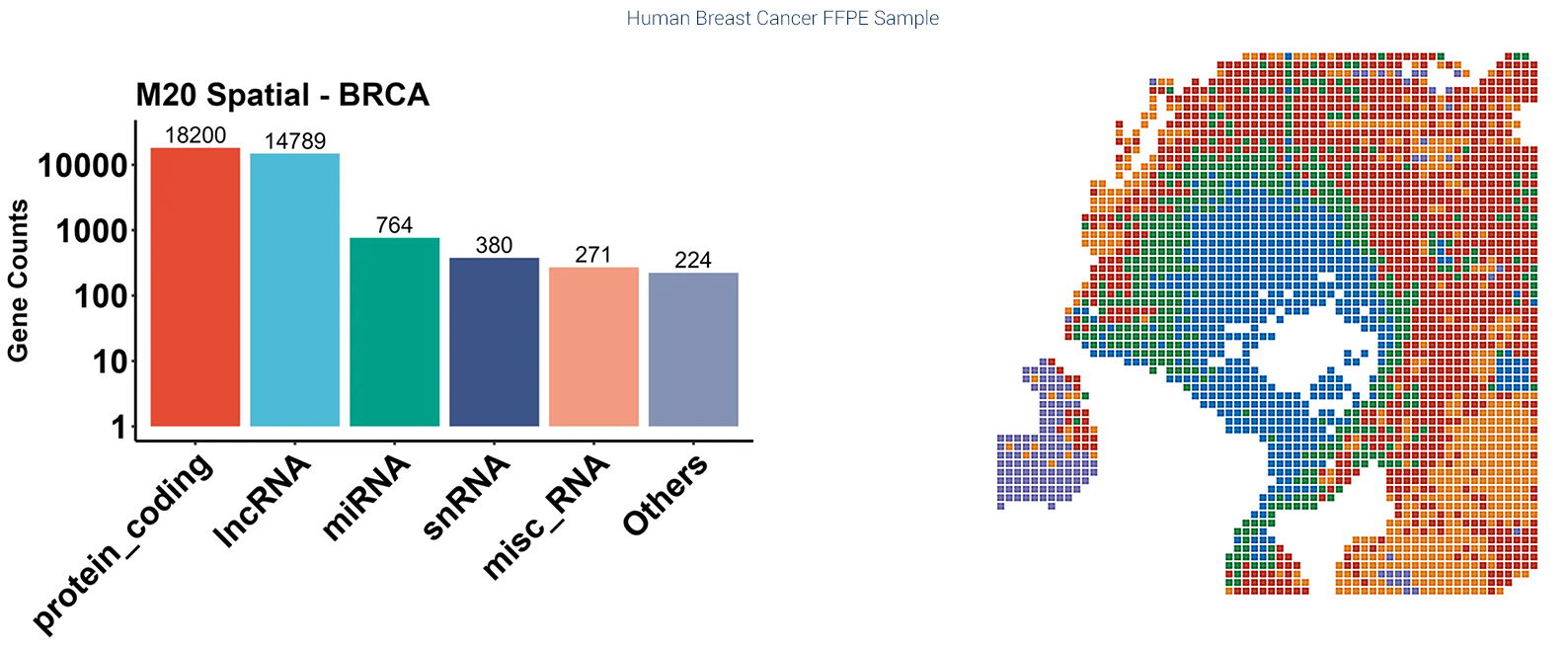 Human Breast Cancer FFPE Sample

M20 Spatial - BRCA

Gene Counts

10000
1000
100
10
1

18200
14789
764
380
271
224

protein_coding
lncRNA
miRNA
snRNA
misc_RNA
Others